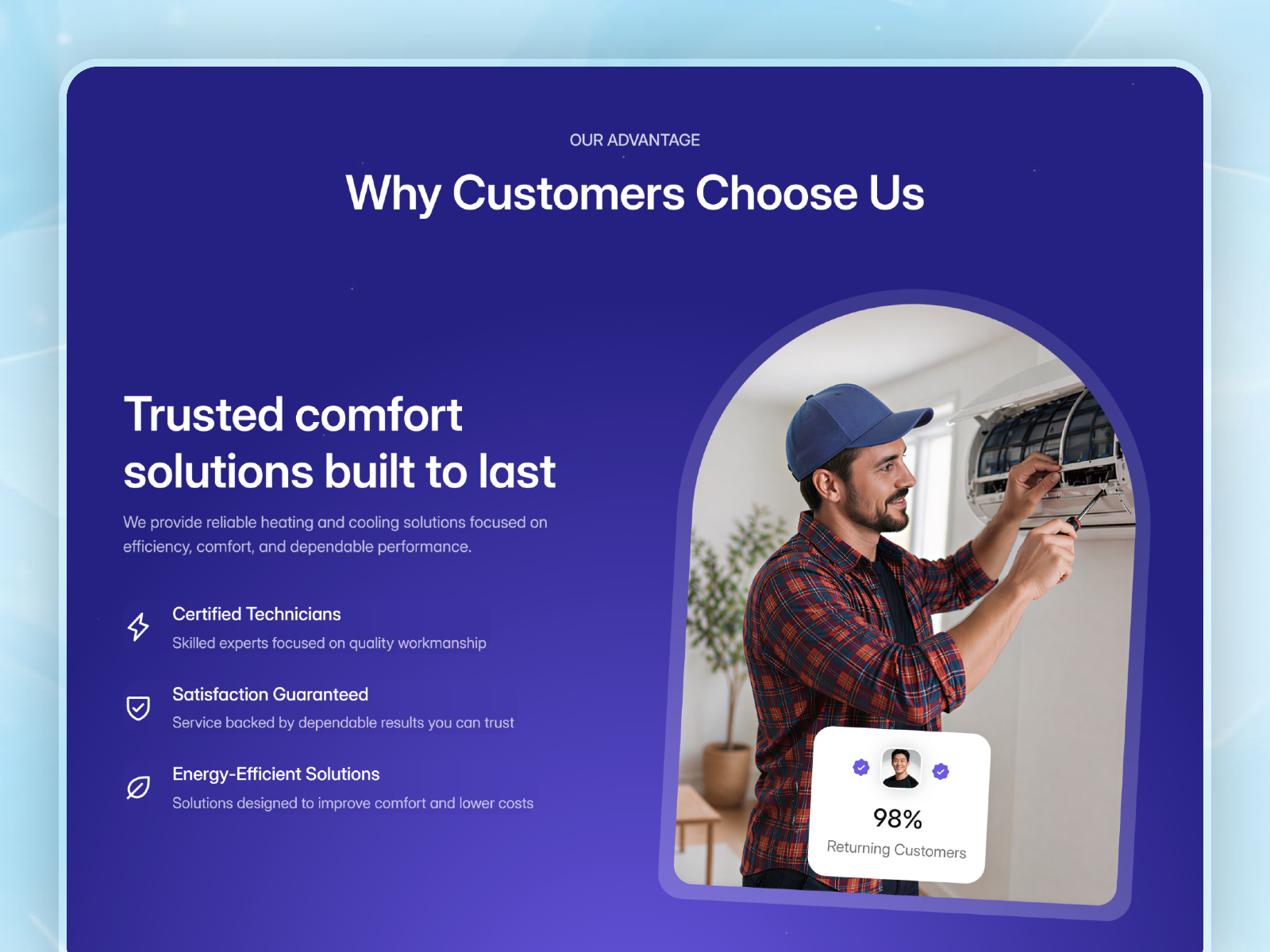 OUR ADVANTAGE

Why Customers Choose Us

Trusted comfort solutions built to last

We provide reliable heating and cooling solutions focused on efficiency, comfort, and dependable performance.

Certified Technicians

Skilled experts focused on quality workmanship

Satisfaction Guaranteed

Service backed by dependable results you can trust

Energy-Efficient Solutions

Solutions designed to improve comfort and lower costs

98%

Returning Customers